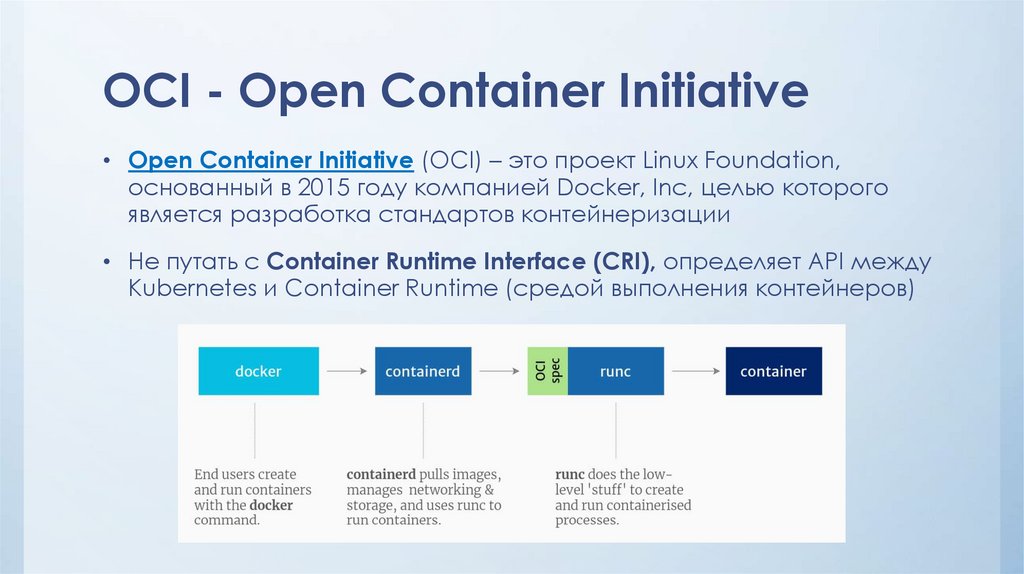 OCI - Open Container Initiative

• Open Container Initiative (OCI) – это проект Linux Foundation, основанный в 2015 году компанией Docker, Inc, целью которого является разработка стандартов контейнеризации

• Не путать с Container Runtime Interface (CRI), определяет API между Kubernetes и Container Runtime (средой выполнения контейнеров)

docker

containerd

OCI spec

runc

container

End users create and run containers with the docker command.

containerd pulls images, manages networking & storage, and uses runc to run containers.

runc does the low-level 'stuff' to create and run containerised processes.